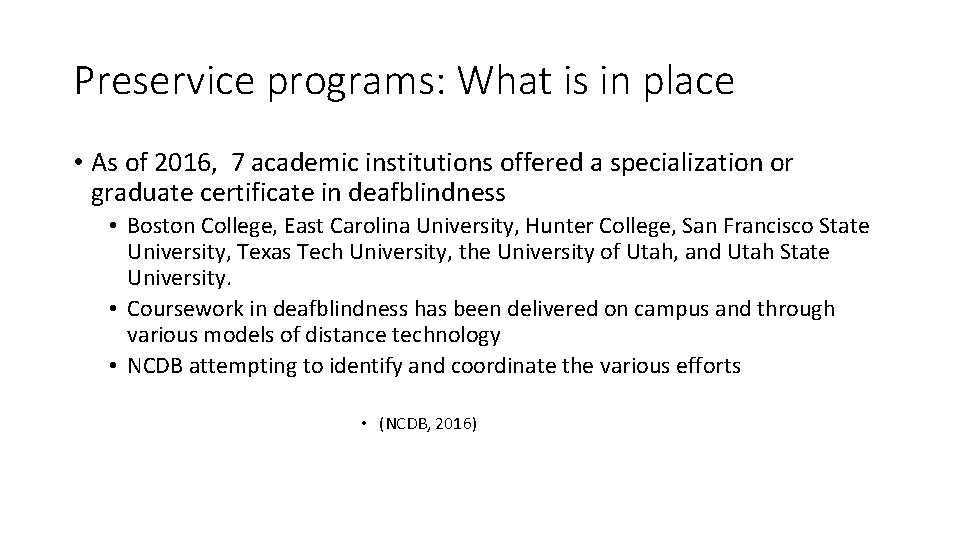 Preservice programs: What is in place

• As of 2016, 7 academic institutions offered a specialization or graduate certificate in deafblindness

• Boston College, East Carolina University, Hunter College, San Francisco State University, Texas Tech University, the University of Utah, and Utah State University.

• Coursework in deafblindness has been delivered on campus and through various models of distance technology

• NCDB attempting to identify and coordinate the various efforts

• (NCDB, 2016)